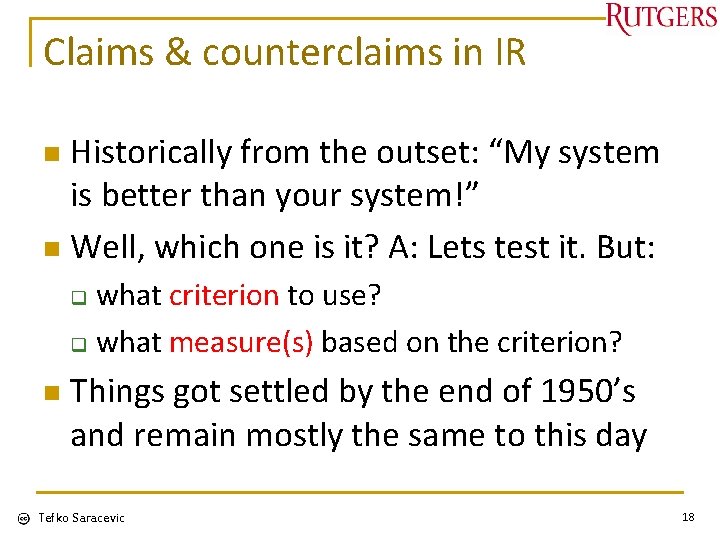 RUTGERS

Claims & counterclaims in IR

Historically from the outset: “My system is better than your system!”

Well, which one is it? A: Lets test it. But:

what criterion to use?

what measure(s) based on the criterion?

Things got settled by the end of 1950’s and remain mostly the same to this day

Tefko Saracevic

18